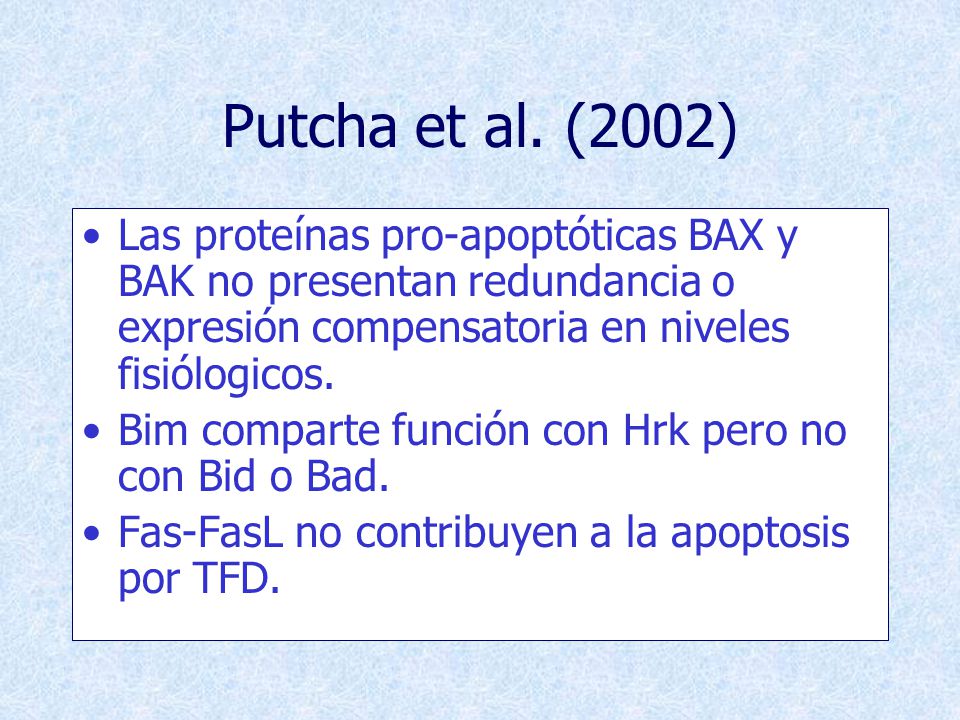 Putcha et al. (2002)

• Las proteínas pro-apoptóticas BAX y BAK no presentan redundancia o expresión compensatoria en niveles fisiólogicos.
• Bim comparte función con Hrk pero no con Bid o Bad.
• Fas-FasL no contribuyen a la apoptosis por TFD.